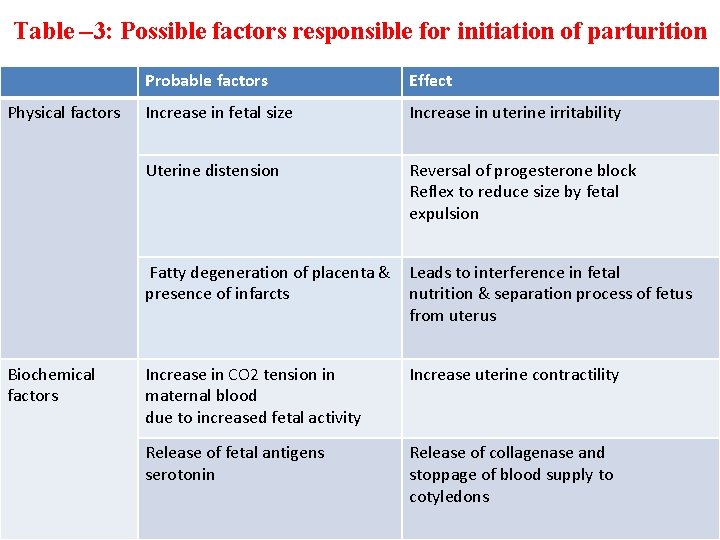 Table –3: Possible factors responsible for initiation of parturition

| | Probable factors | Effect |
|---|---|---|
| Physical factors | Increase in fetal size | Increase in uterine irritability |
| | Uterine distension | Reversal of progesterone block Reflex to reduce size by fetal expulsion |
| | Fatty degeneration of placenta & presence of infarcts | Leads to interference in fetal nutrition & separation process of fetus from uterus |
| Biochemical factors | Increase in CO2 tension in maternal blood due to increased fetal activity | Increase uterine contractility |
| | Release of fetal antigens serotonin | Release of collagenase and stoppage of blood supply to cotyledons |